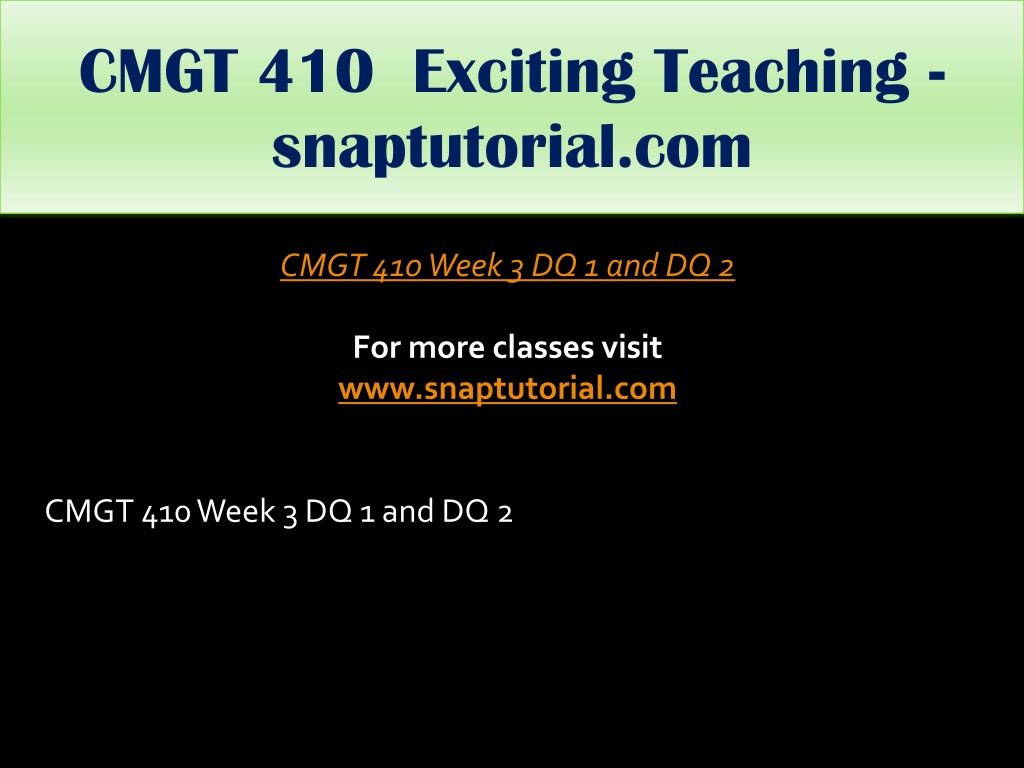 CMGT 410 Exciting Teaching - snaptutorial.com

CMGT 410 Week 3 DQ 1 and DQ 2

For more classes visit
www.snaptutorial.com

CMGT 410 Week 3 DQ 1 and DQ 2